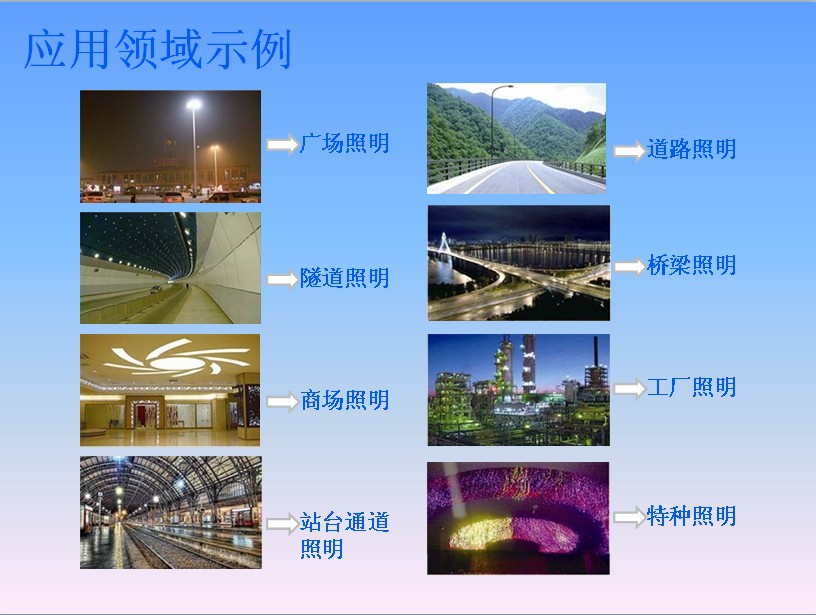 应用领域示例

广场照明

隧道照明

商场照明

站台通道照明

道路照明

桥梁照明

工厂照明

特种照明